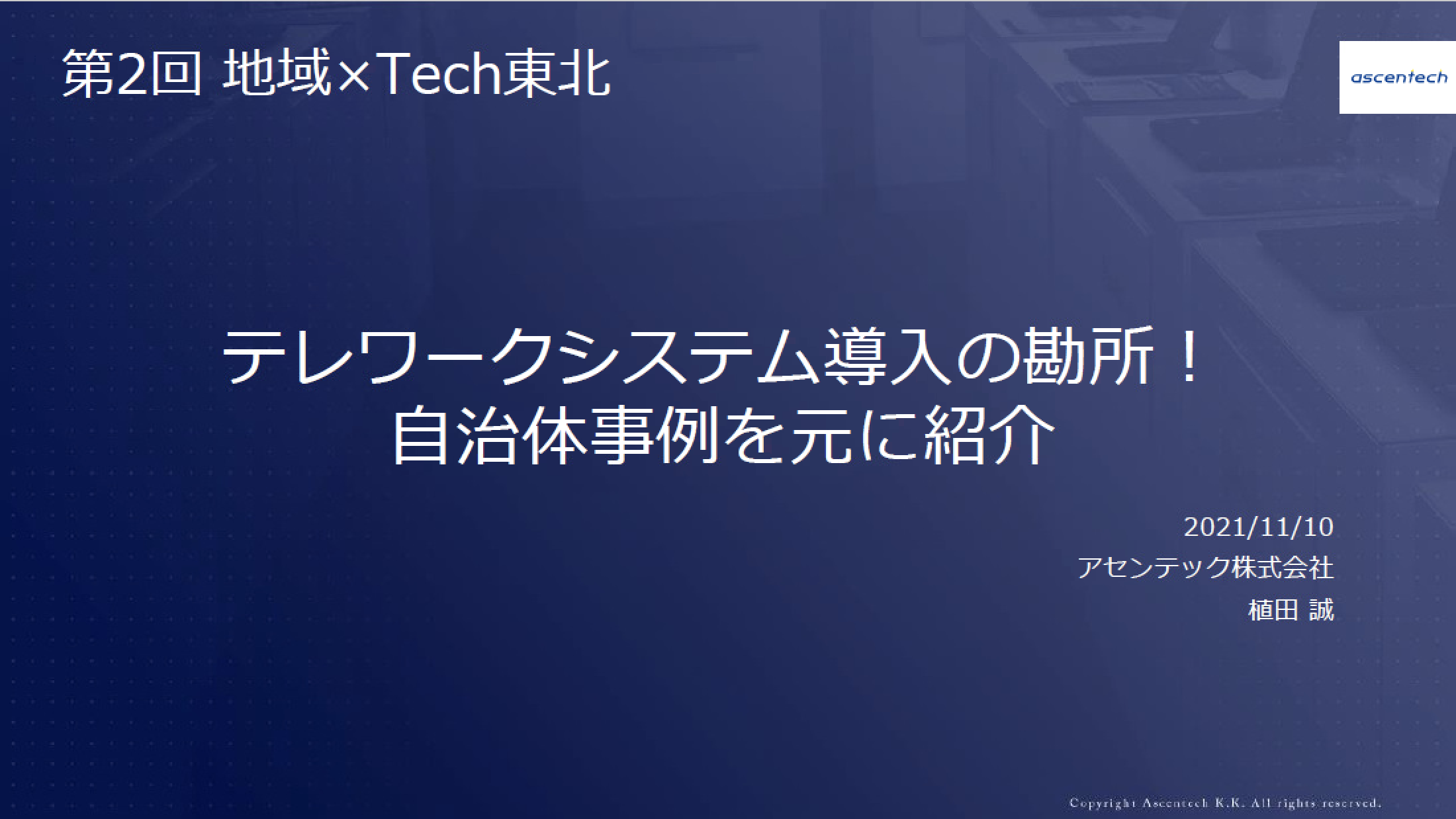 第2回 地域×Tech東北

ascentech

テレワークシステム導入の勘所！
自治体事例を元に紹介

2021/11/10
アセンテック株式会社
植田 誠

Copyright Ascentech K.K. All rights reserved.